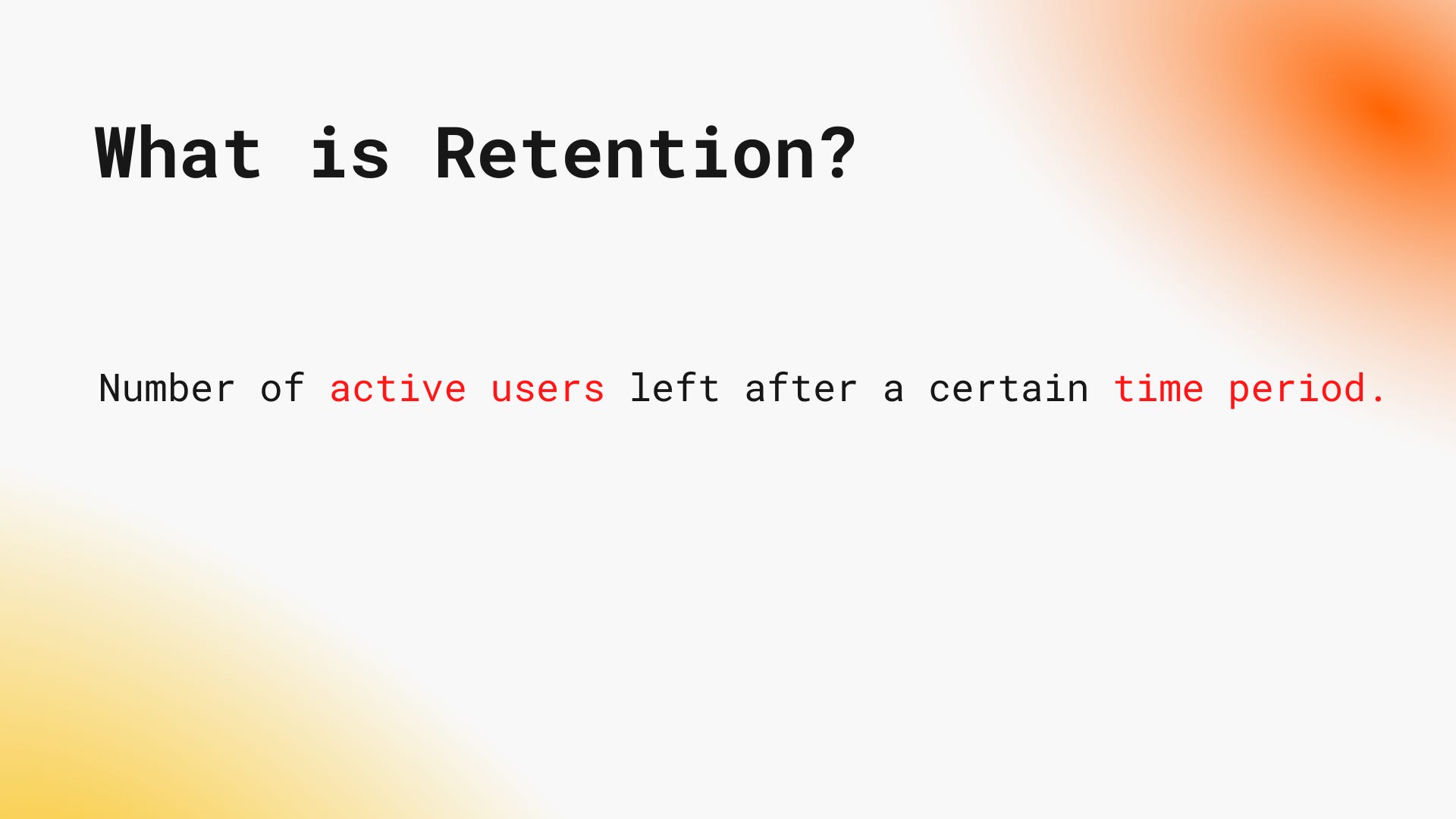 What is Retention?

Number of active users left after a certain time period.